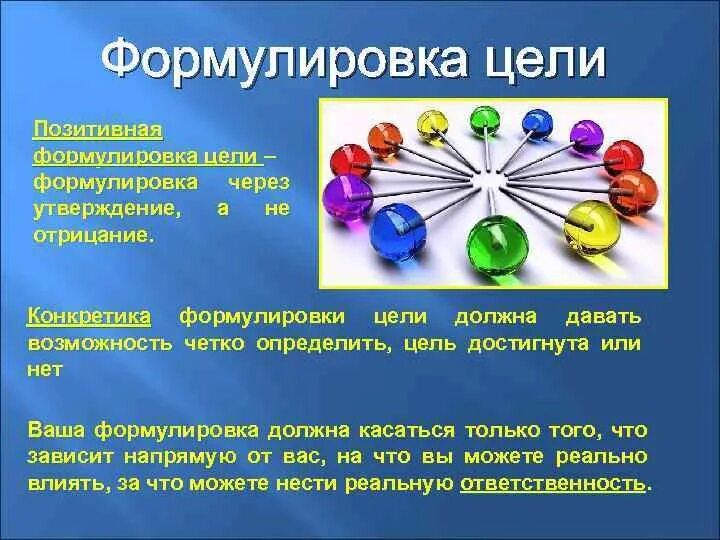 Формулировка цели

Позитивная формулировка цели – формулировка через утверждение, а не отрицание.

Конкретика формулировки цели должна давать возможность четко определить, цель достигнута или нет

Ваша формулировка должна касаться только того, что зависит напрямую от вас, на что вы можете реально влиять, за что можете нести реальную ответственность.